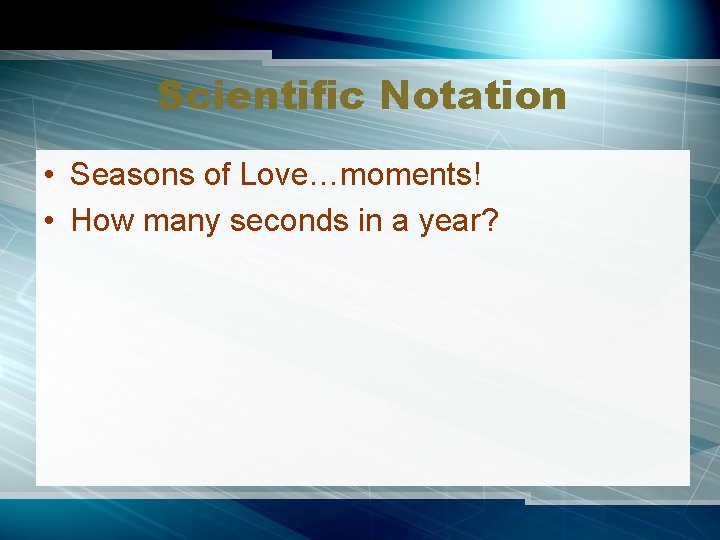 Scientific Notation

• Seasons of Love…moments!
• How many seconds in a year?